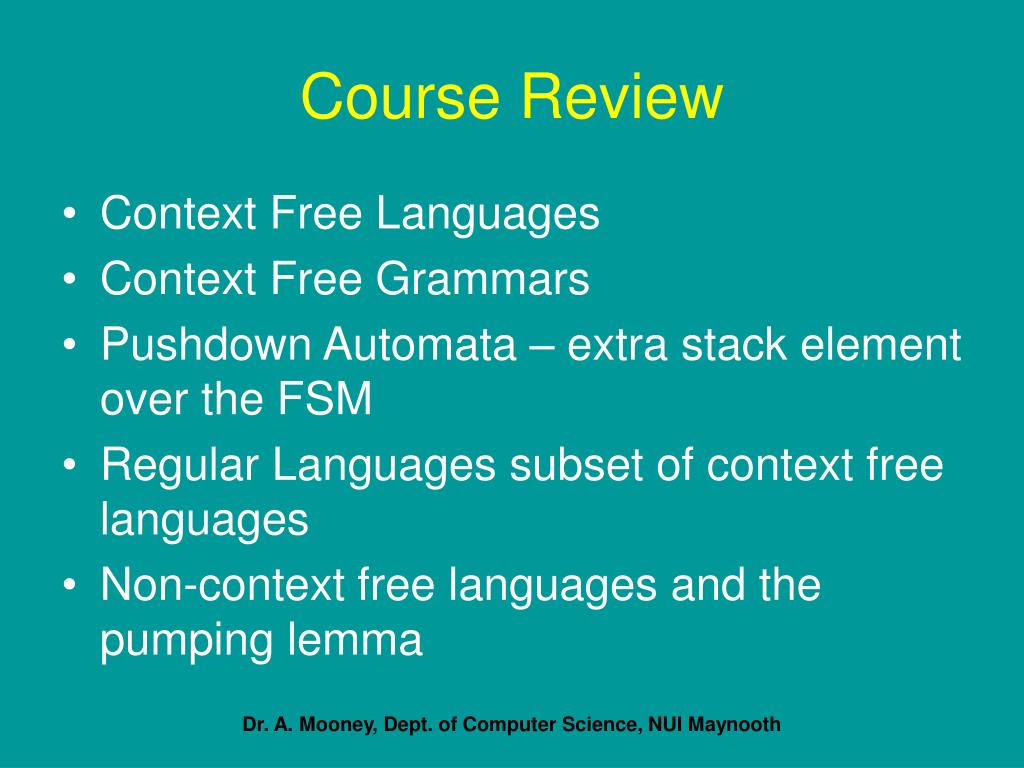 Course Review

• Context Free Languages
• Context Free Grammars
• Pushdown Automata – extra stack element over the FSM
• Regular Languages subset of context free languages
• Non-context free languages and the pumping lemma

Dr. A. Mooney, Dept. of Computer Science, NUI Maynooth